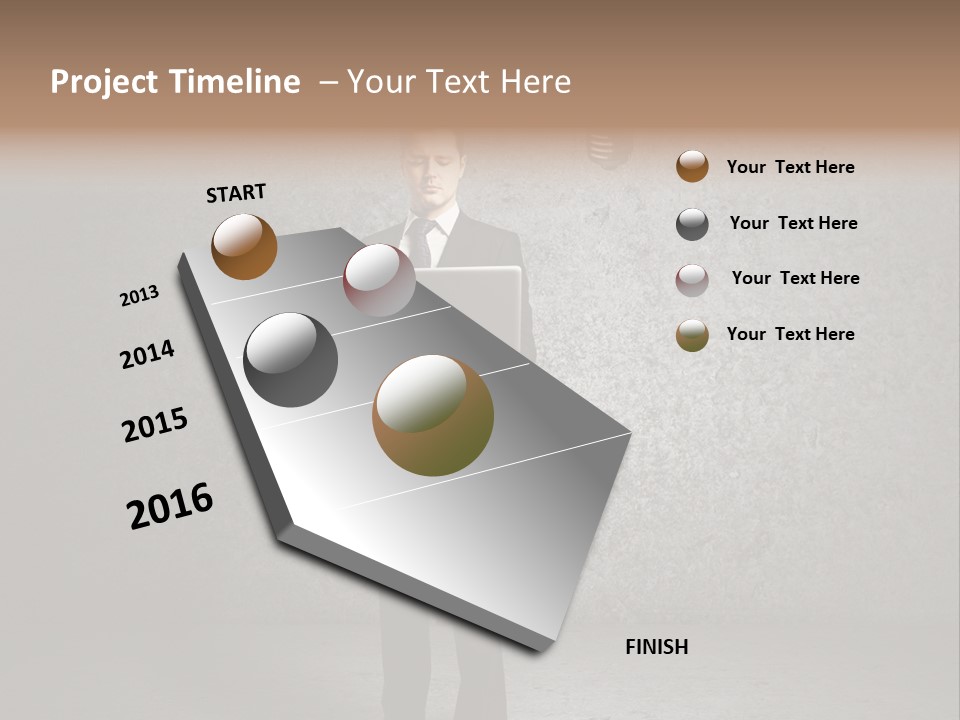 Project Timeline – Your Text Here

START

2013

2014

2015

2016

FINISH

Your Text Here

Your Text Here

Your Text Here

Your Text Here